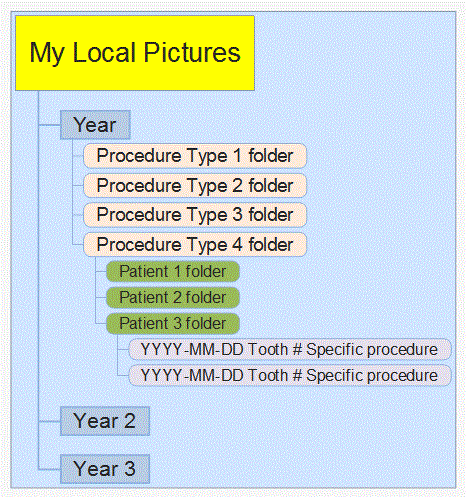 My Local Pictures

Year

Procedure Type 1 folder

Procedure Type 2 folder

Procedure Type 3 folder

Procedure Type 4 folder

Patient 1 folder

Patient 2 folder

Patient 3 folder

YYYY-MM-DD Tooth # Specific procedure

YYYY-MM-DD Tooth # Specific procedure

Year 2

Year 3